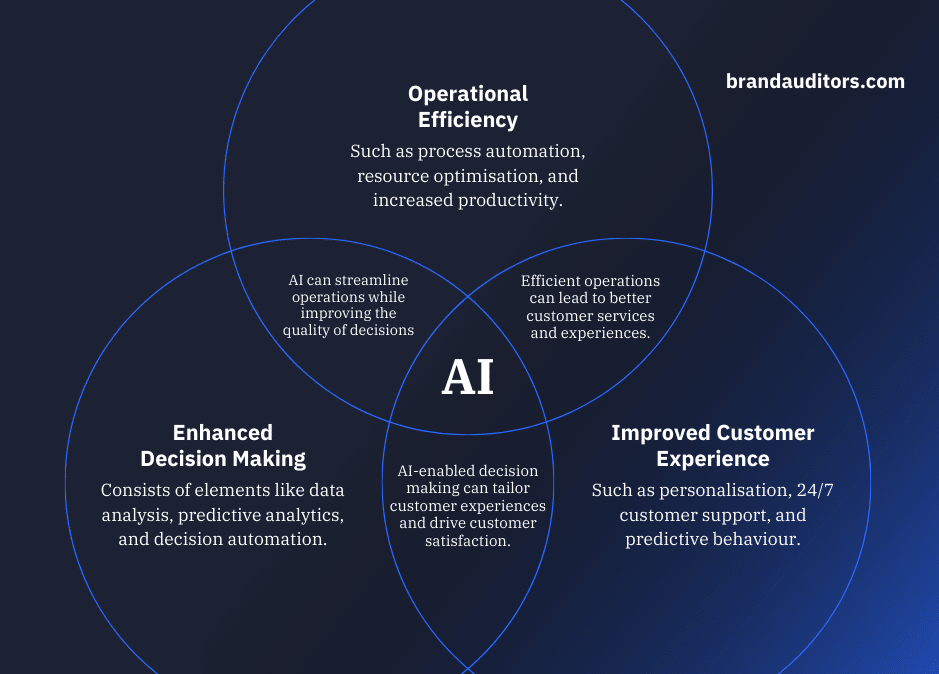 brandauditors.com

Operational Efficiency

Such as process automation, resource optimisation, and increased productivity.

AI can streamline operations while improving the quality of decisions

Efficient operations can lead to better customer services and experiences.

AI

Enhanced Decision Making

Consists of elements like data analysis, predictive analytics, and decision automation.

AI-enabled decision making can tailor customer experiences and drive customer satisfaction.

Improved Customer Experience

Such as personalisation, 24/7 customer support, and predictive behaviour.